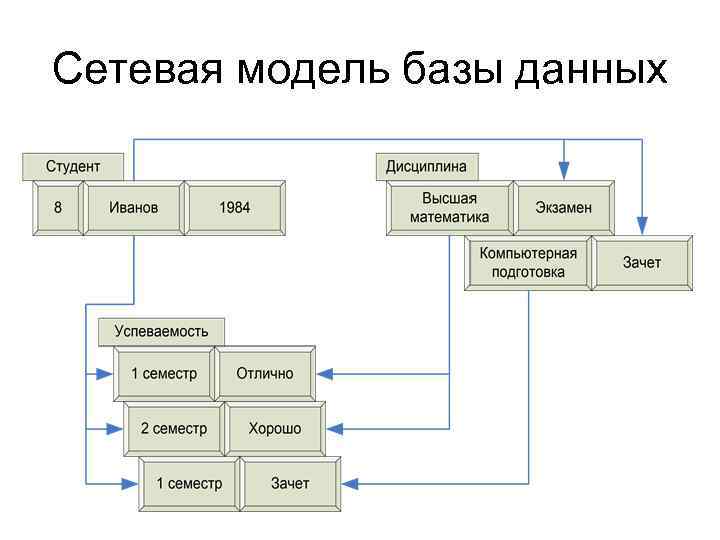 Сетевая модель базы данных

Студент

8

Иванов

1984

Дисциплина

Высшая математика

Экзамен

Компьютерная подготовка

Зачет

Успеваемость

1 семестр

Отлично

2 семестр

Хорошо

1 семестр

Зачет